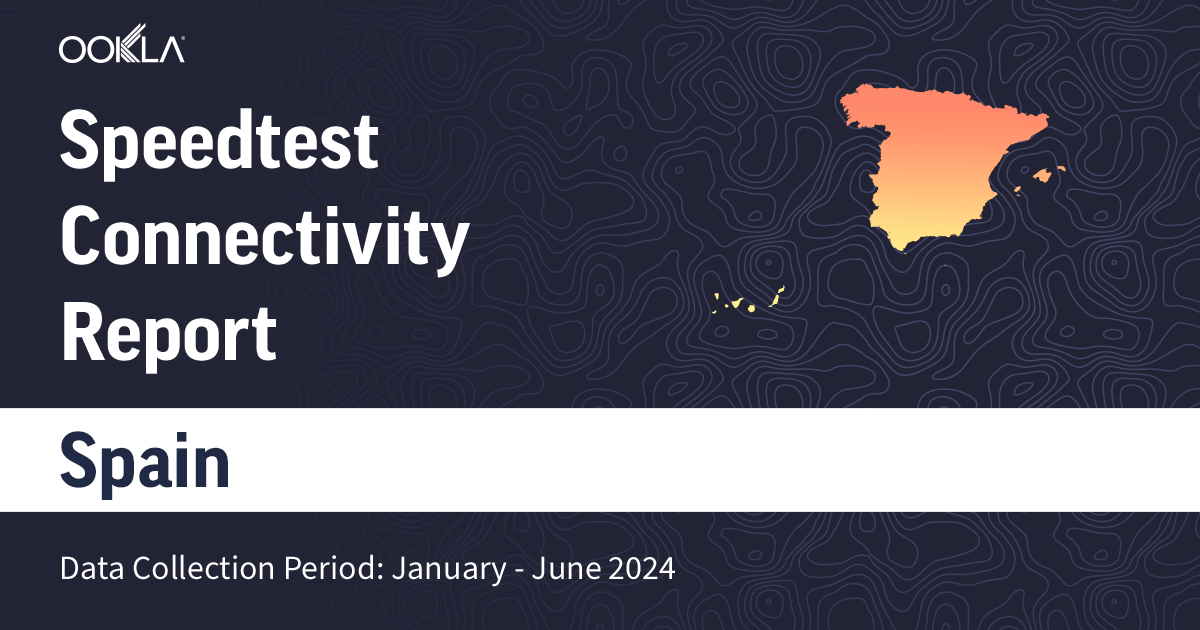 OOKLA

Speedtest Connectivity Report

Spain

Data Collection Period: January - June 2024